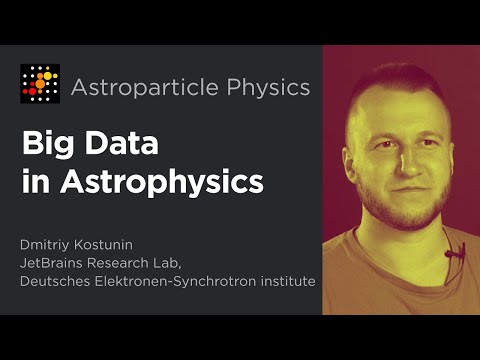 Astroparticle Physics

Big Data in Astrophysics

Dmitriy Kostunin
JetBrains Research Lab,
Deutsches Elektronen-Synchrotron institute